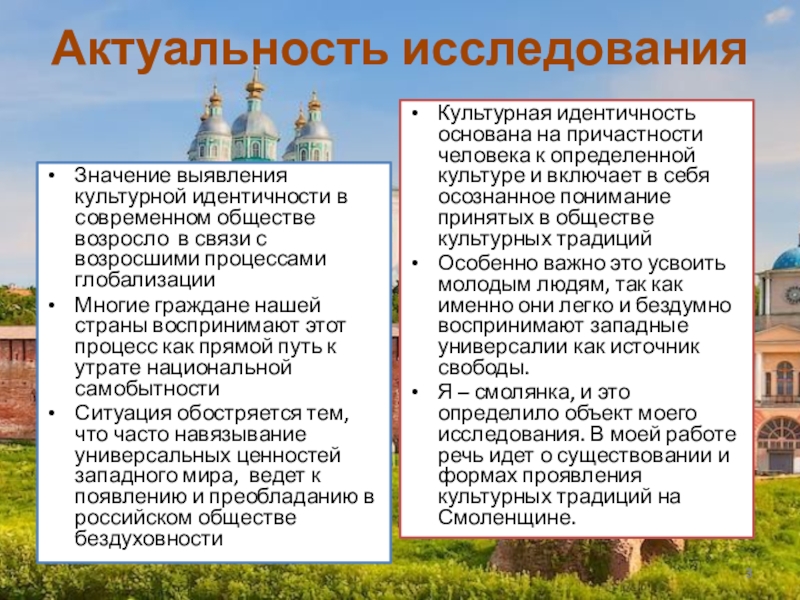 Актуальность исследования

• Значение выявления культурной идентичности в современном обществе возросло в связи с возросшими процессами глобализации
• Многие граждане нашей страны воспринимают этот процесс как прямой путь к утрате национальной самобытности
• Ситуация обостряется тем, что часто навязывание универсальных ценностей западного мира, ведет к появлению и преобладанию в российском обществе бездуховности

• Культурная идентичность основана на причастности человека к определенной культуре и включает в себя осознанное понимание принятых в обществе культурных традиций
• Особенно важно это усвоить молодым людям, так как именно они легко и бездумно воспринимают западные универсалии как источник свободы.
• Я – смолянка, и это определило объект моего исследования. В моей работе речь идет о существовании и формах проявления культурных традиций на Смоленщине.